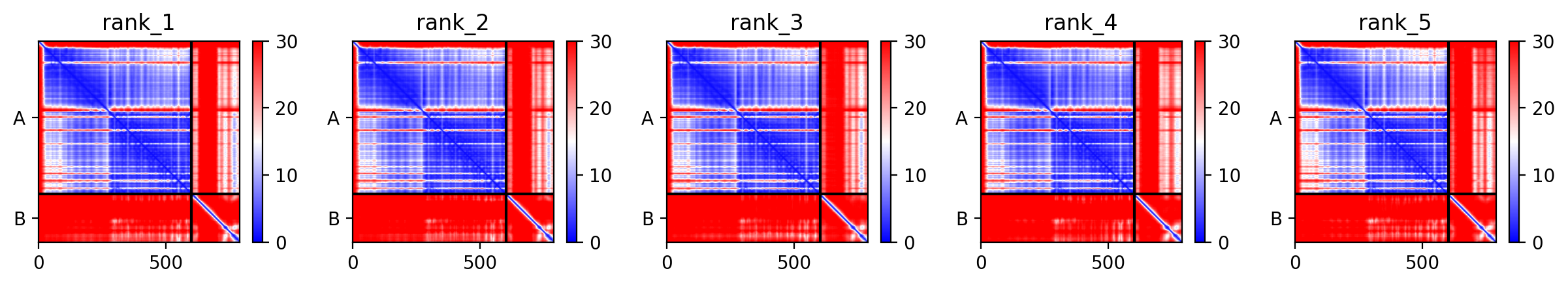 rank_1

A

B

0 500

30 20 10 0

rank_2

A

B

0 500

30 20 10 0

rank_3

A

B

0 500

30 20 10 0

rank_4

A

B

0 500

30 20 10 0

rank_5

A

B

0 500

30 20 10 0